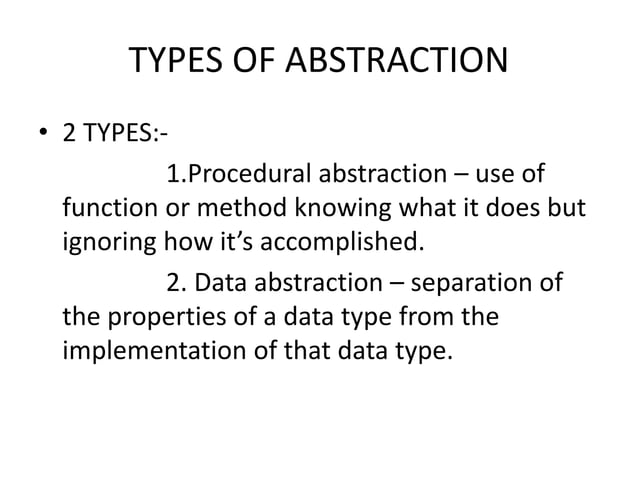 TYPES OF ABSTRACTION

• 2 TYPES:-

1.Procedural abstraction – use of function or method knowing what it does but ignoring how it's accomplished.

2. Data abstraction – separation of the properties of a data type from the implementation of that data type.